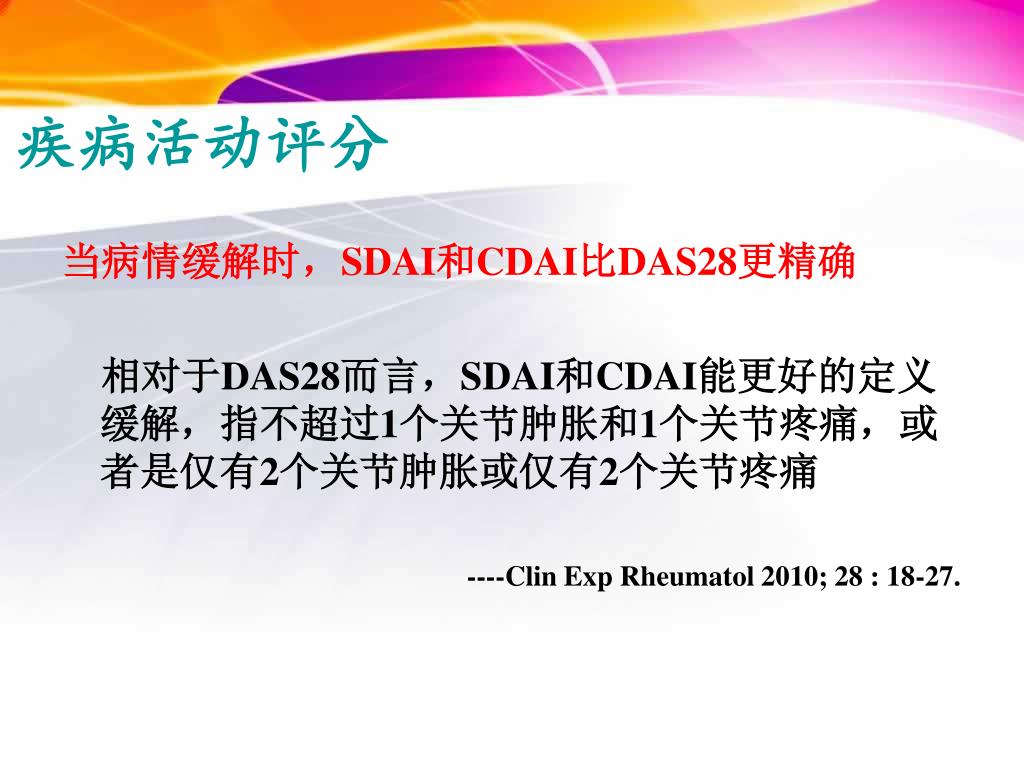 疾病活动评分

当病情缓解时，SDAI和CDAI比DAS28更精确

相对于DAS28而言，SDAI和CDAI能更好的定义缓解，指不超过1个关节肿胀和1个关节疼痛，或者是仅有2个关节肿胀或仅有2个关节疼痛

----Clin Exp Rheumatol 2010; 28 : 18-27.